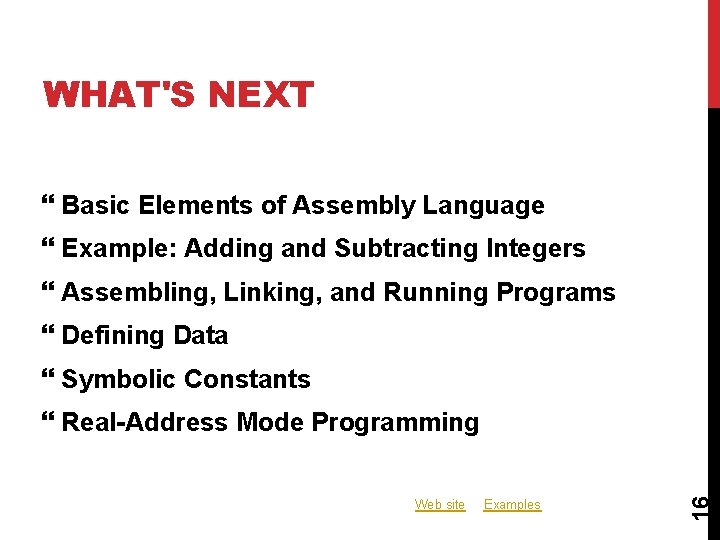 WHAT'S NEXT

“ Basic Elements of Assembly Language
“ Example: Adding and Subtracting Integers
“ Assembling, Linking, and Running Programs
“ Defining Data
“ Symbolic Constants
“ Real-Address Mode Programming

Web site Examples

16